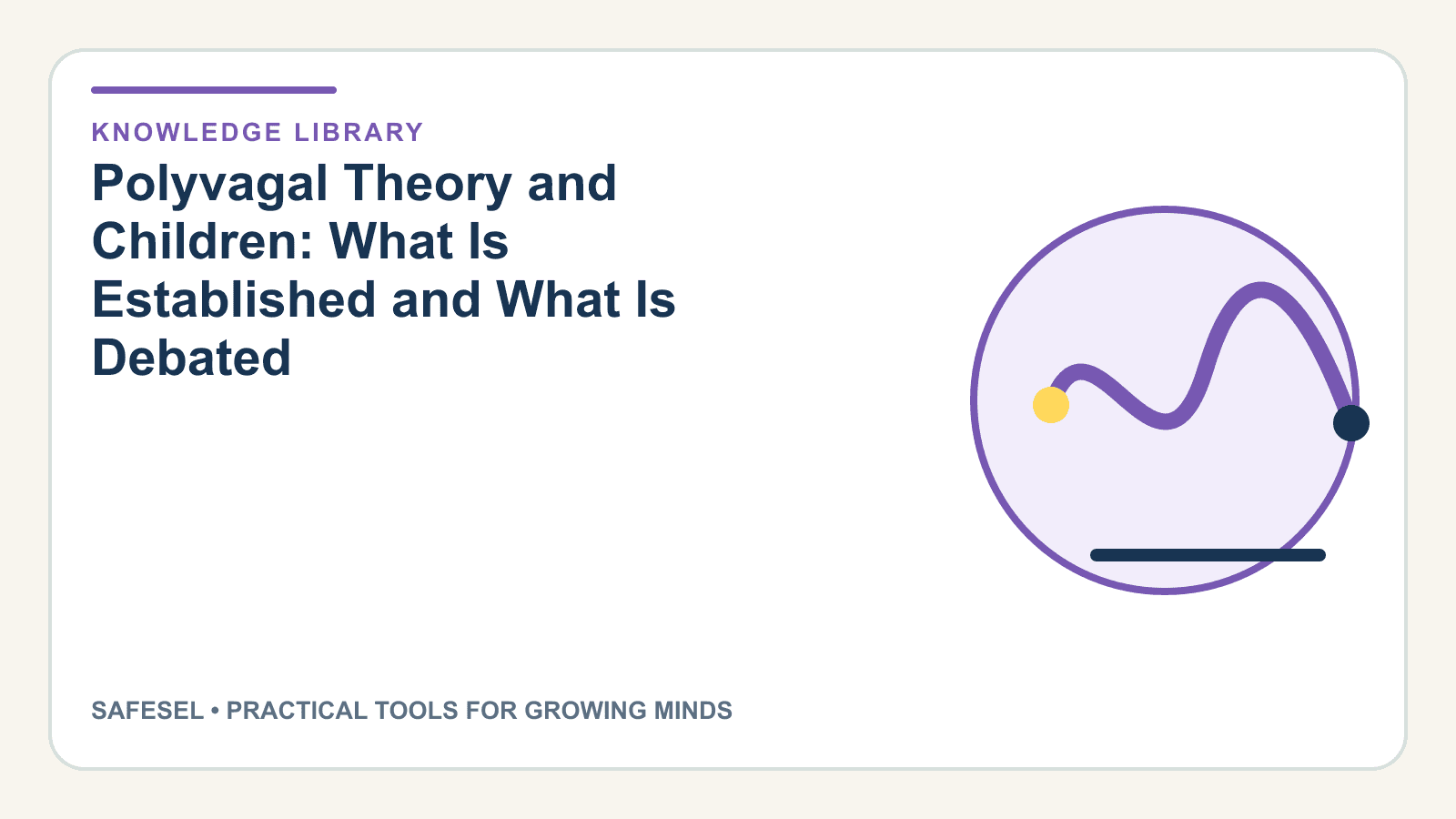 KNOWLEDGE LIBRARY

Polyvagal Theory and Children: What Is Established and What Is Debated

SAFESEL • PRACTICAL TOOLS FOR GROWING MINDS